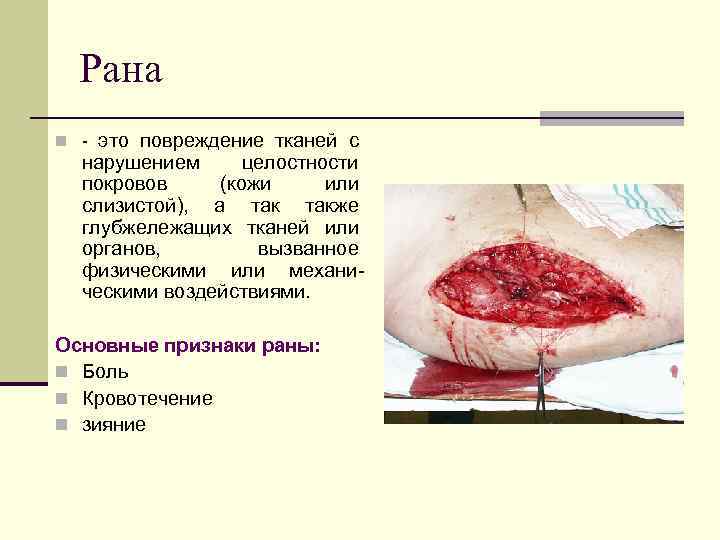 Рана

- это повреждение тканей с нарушением целостности покровов (кожи или слизистой), а так также глубжележащих тканей или органов, вызванное физическими или механическими воздействиями.

Основные признаки раны:

Боль

Кровотечение

зияние